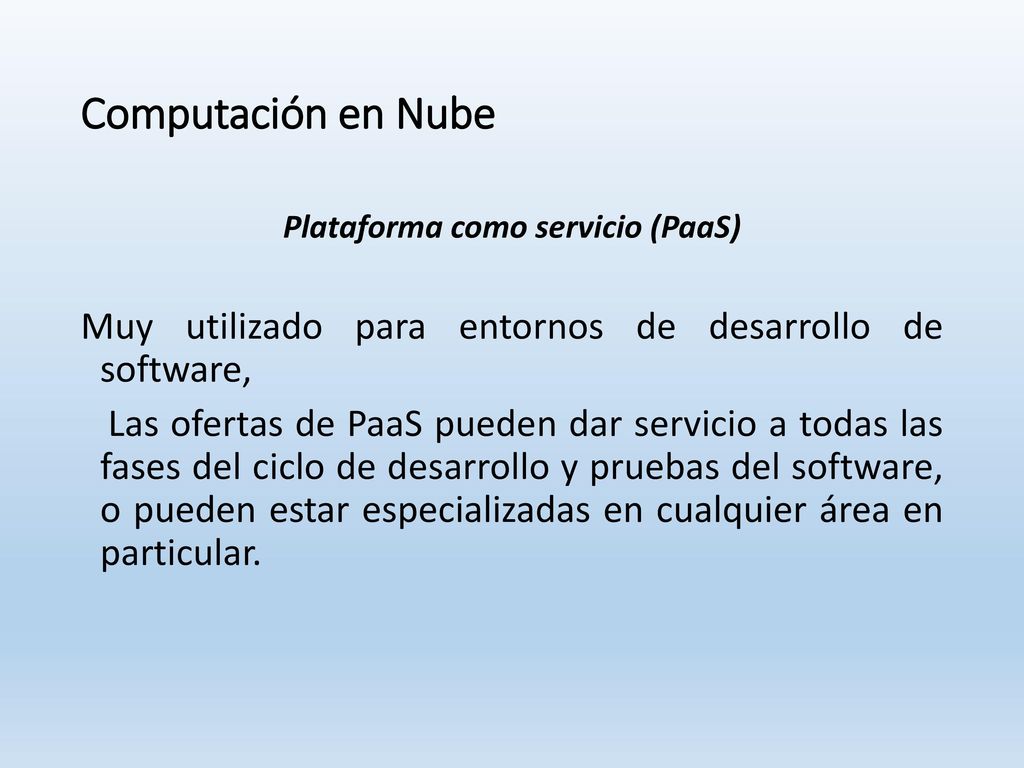 Computación en Nube

Plataforma como servicio (PaaS)

Muy utilizado para entornos de desarrollo de software,

Las ofertas de PaaS pueden dar servicio a todas las fases del ciclo de desarrollo y pruebas del software, o pueden estar especializadas en cualquier área en particular.